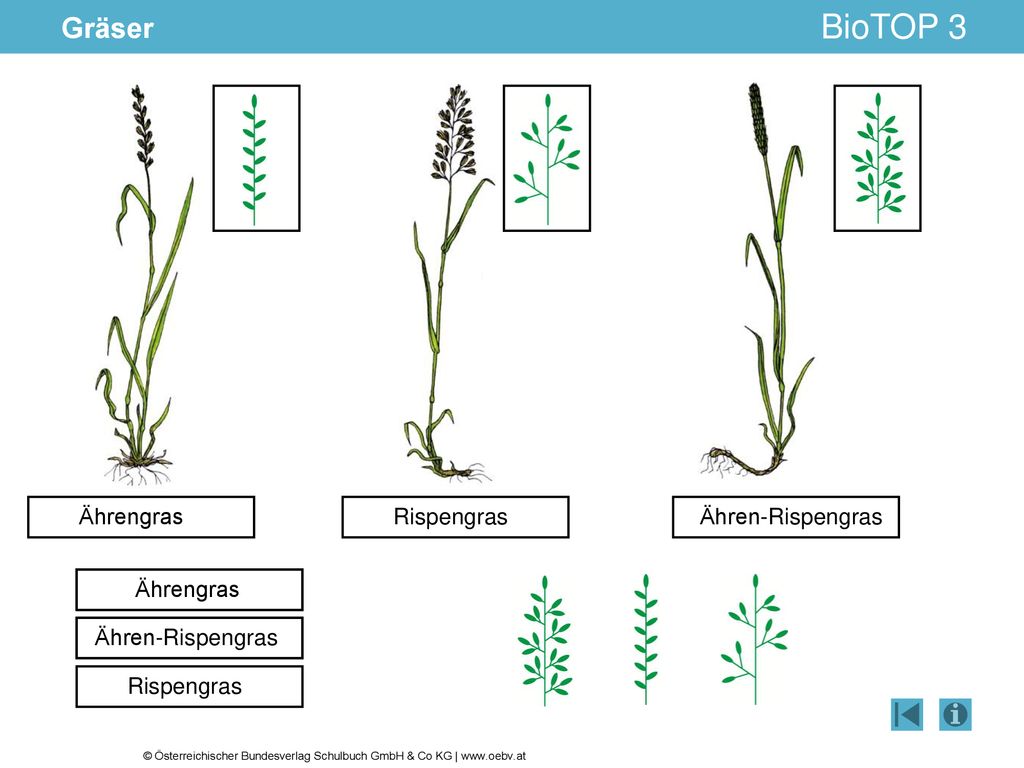 Gräser

BioTOP 3

Ährengras

Rispengras

Ähren-Rispengras

Ährengras

Ähren-Rispengras

Rispengras

© Österreichischer Bundesverlag Schulbuch GmbH & Co KG | www.oebv.at